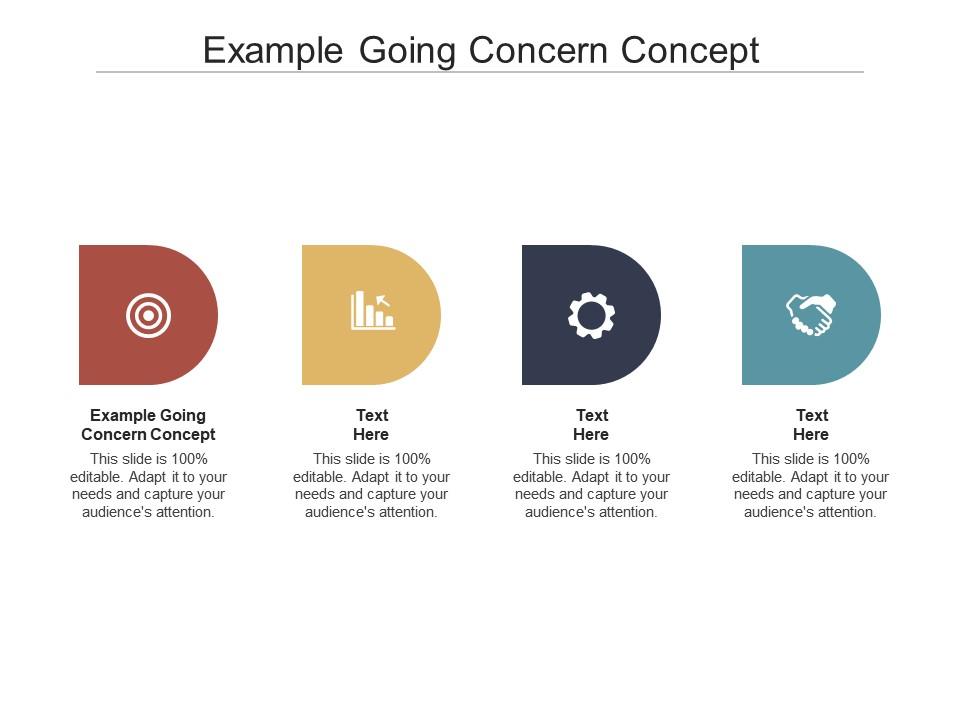 Example Going Concern Concept

Example Going Concern Concept

This slide is 100% editable. Adapt it to your needs and capture your audience's attention.

Text Here

This slide is 100% editable. Adapt it to your needs and capture your audience's attention.

Text Here

This slide is 100% editable. Adapt it to your needs and capture your audience's attention.

Text Here

This slide is 100% editable. Adapt it to your needs and capture your audience's attention.